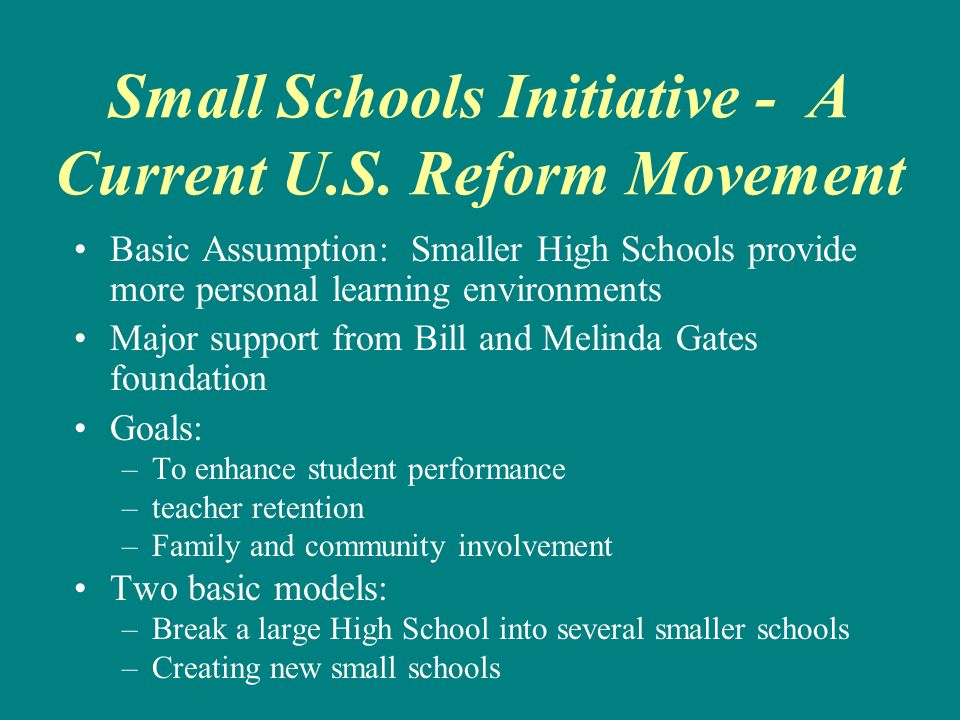 Small Schools Initiative - A Current U.S. Reform Movement

• Basic Assumption: Smaller High Schools provide more personal learning environments
• Major support from Bill and Melinda Gates foundation
• Goals:
– To enhance student performance
– teacher retention
– Family and community involvement
• Two basic models:
– Break a large High School into several smaller schools
– Creating new small schools